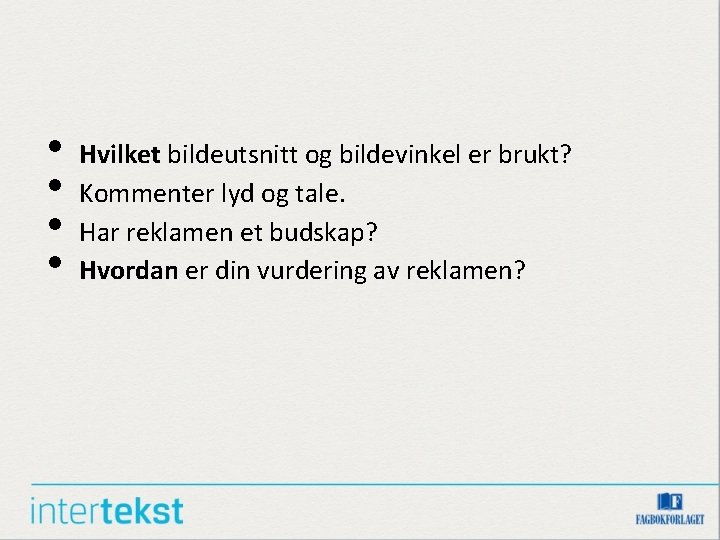 • Hvilket bildeutsnitt og bildevinkel er brukt?
• Kommenter lyd og tale.
• Har reklamen et budskap?
• Hvordan er din vurdering av reklamen?

intertekst

FAGBOKFORLAGET